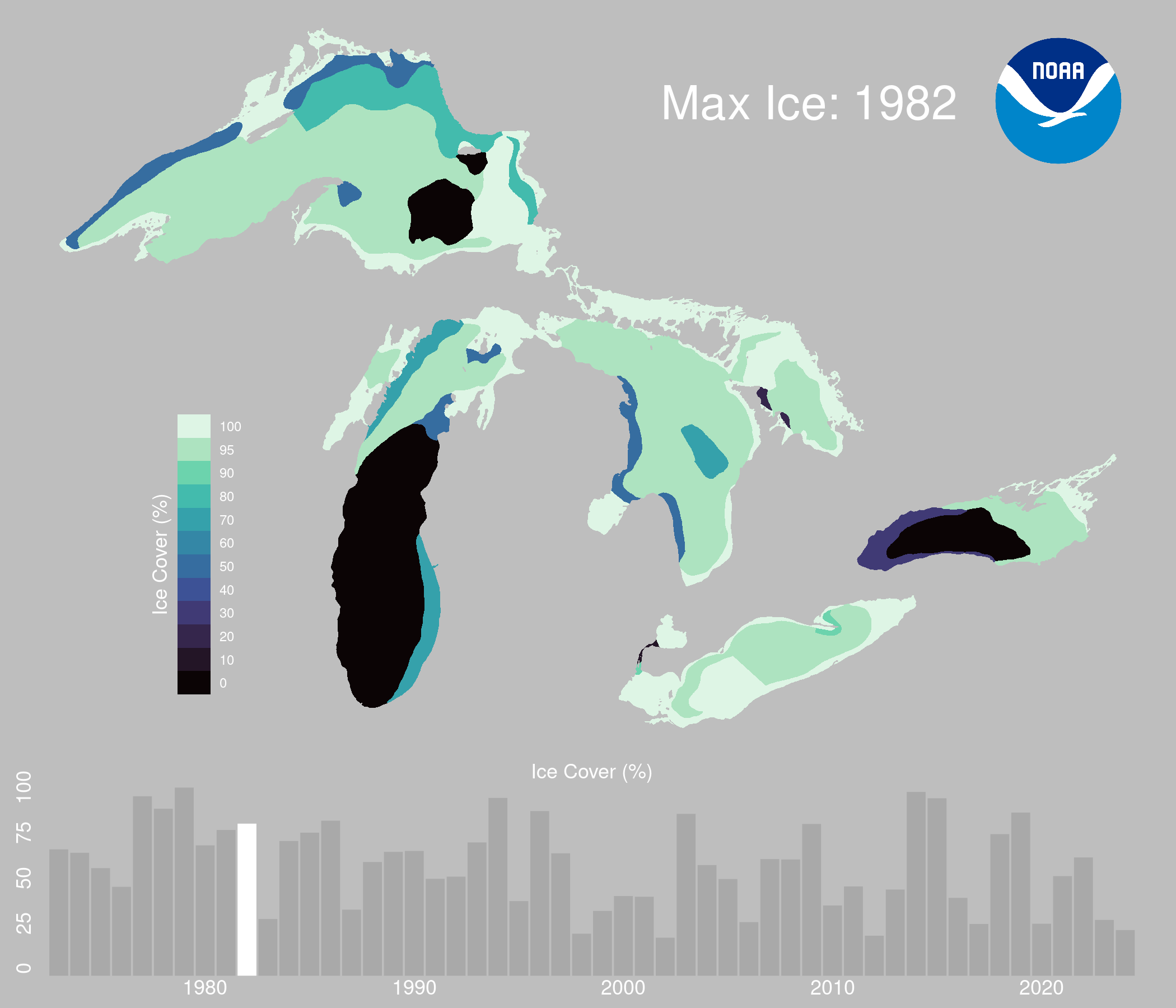 Max Ice: 1982

NOAA

Ice Cover (%)

100
95
90
80
70
60
50
40
30
20
10
0

Ice Cover (%)

100
75
50
25
0

1980
1990
2000
2010
2020